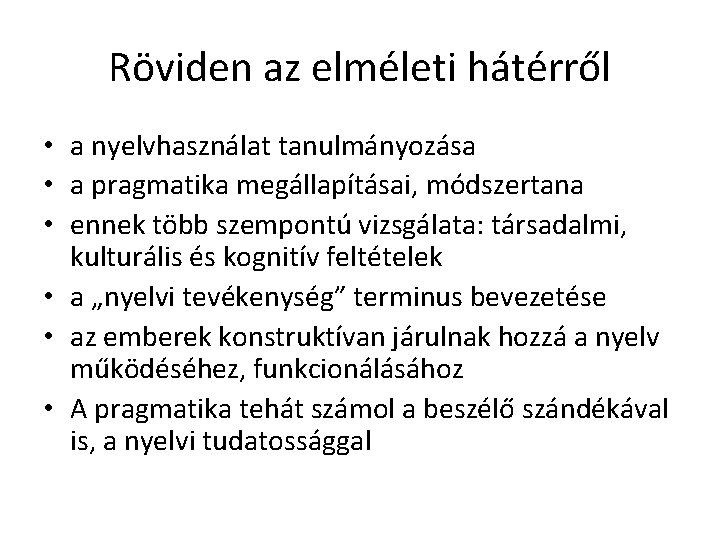 Röviden az elméleti hátérről

• a nyelvhasználat tanulmányozása
• a pragmatika megállapításai, módszertana
• ennek több szempontú vizsgálata: társadalmi, kulturális és kognitív feltételek
• a „nyelvi tevékenység” terminus bevezetése
• az emberek konstruktívan járulnak hozzá a nyelv működéséhez, funkcionálásához
• A pragmatika tehát számol a beszélő szándékával is, a nyelvi tudatossággal